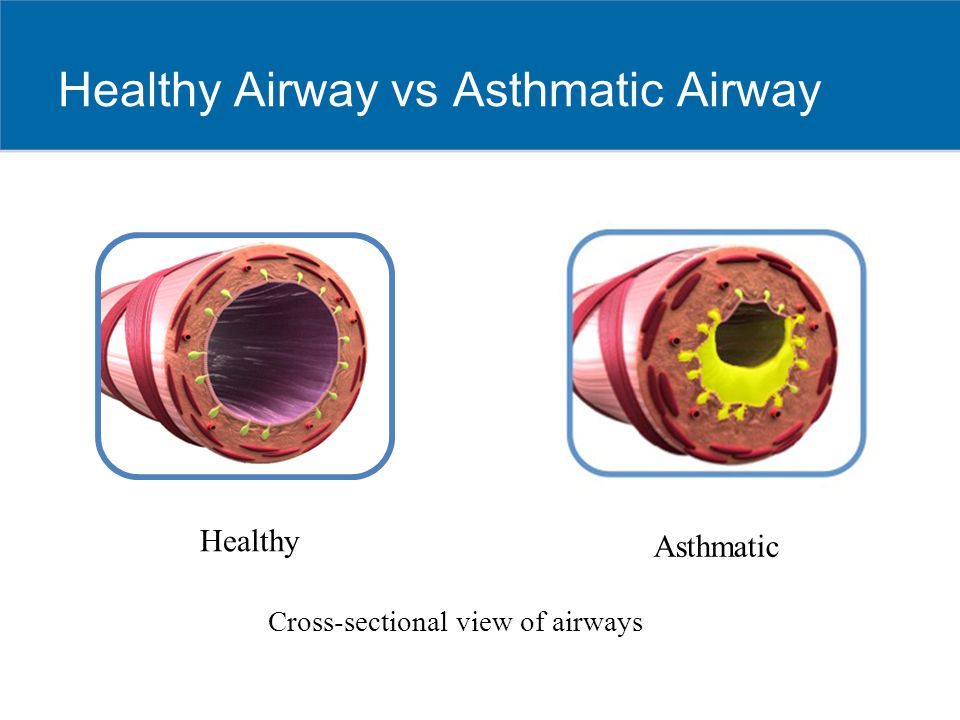 Healthy Airway vs Asthmatic Airway

Healthy

Asthmatic

Cross-sectional view of airways